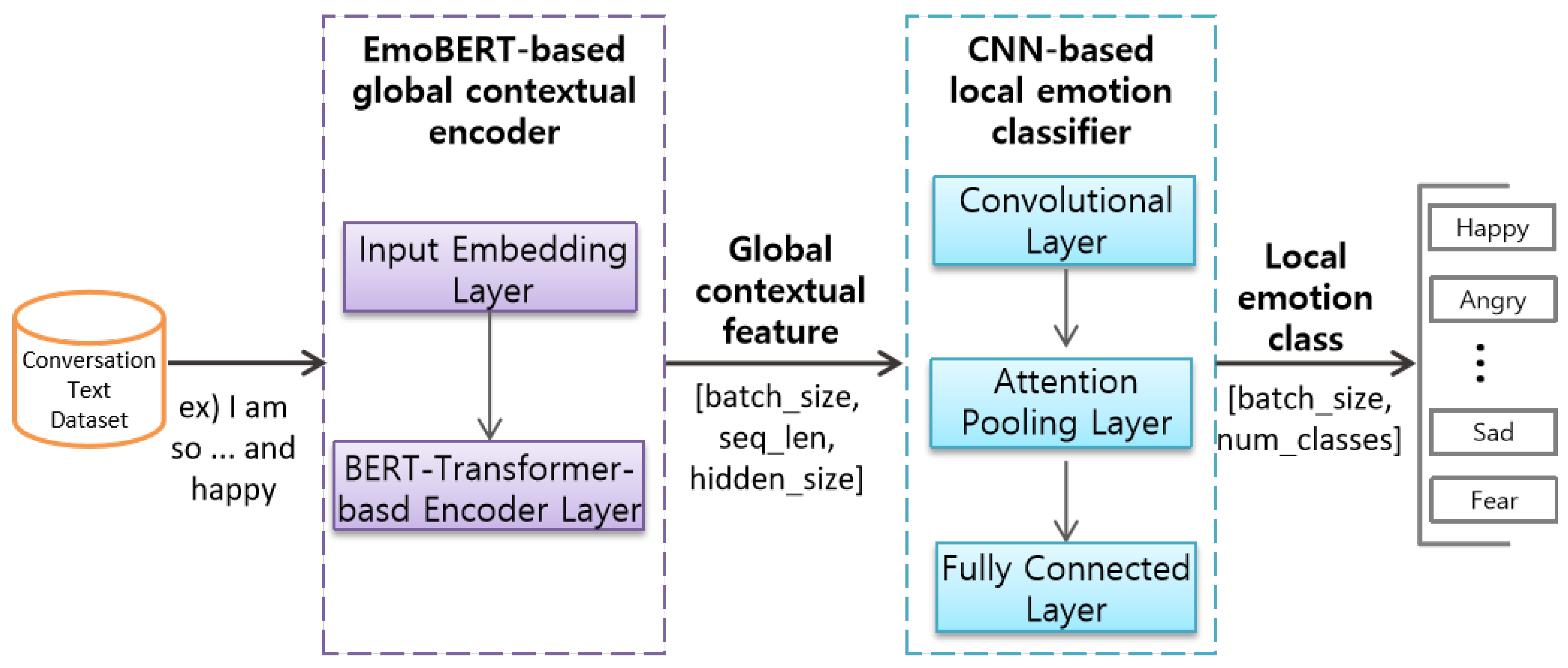 Conversation Text Dataset

ex) I am so ... and happy

EmoBERT-based global contextual encoder

Input Embedding Layer

BERT-Transformer-basd Encoder Layer

Global contextual feature

[batch_size, seq_len, hidden_size]

CNN-based local emotion classifier

Convolutional Layer

Attention Pooling Layer

Fully Connected Layer

Local emotion class

[batch_size, num_classes]

Happy

Angry

⋮

Sad

Fear